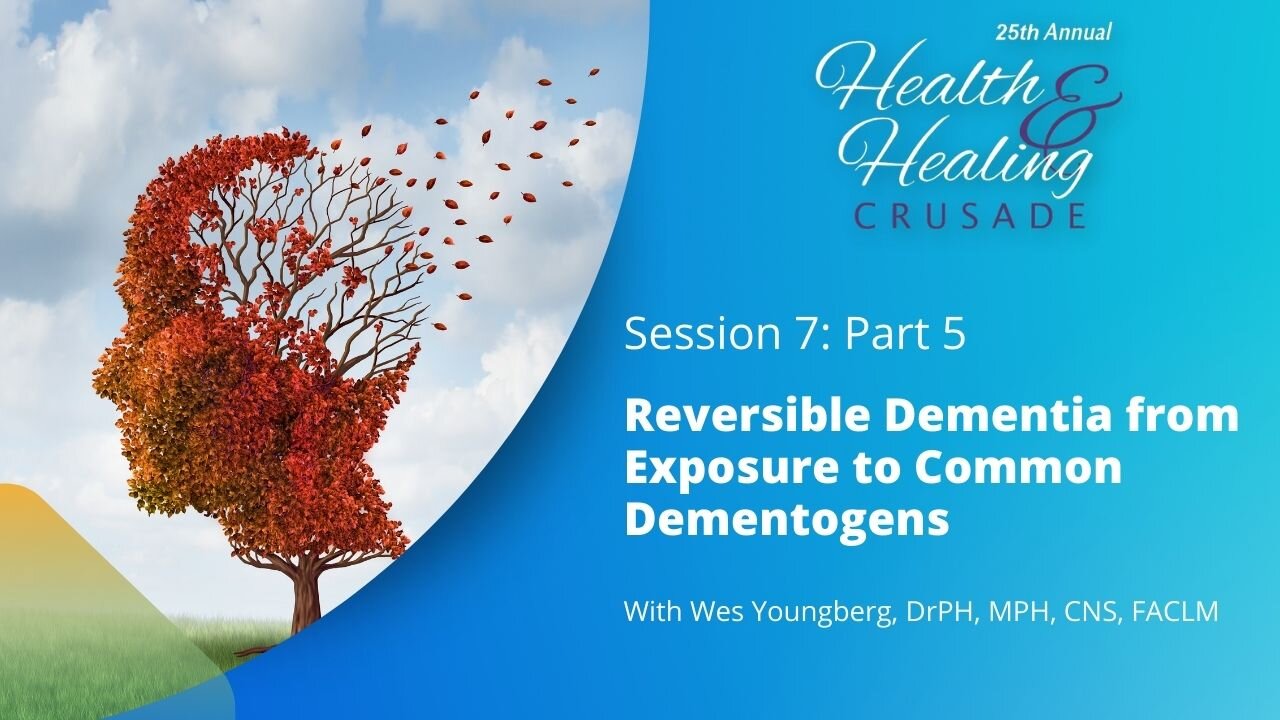 25th Annual
Health & Healing
CRUSADE

Session 7: Part 5

Reversible Dementia from Exposure to Common Dementogens

With Wes Youngberg, DrPH, MPH, CNS, FACLM